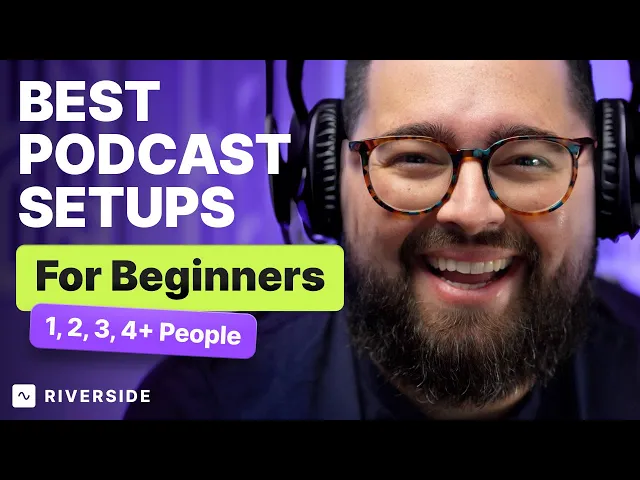 BEST PODCAST SETUPS

For Beginners

1, 2, 3, 4+ People

RIVERSIDE